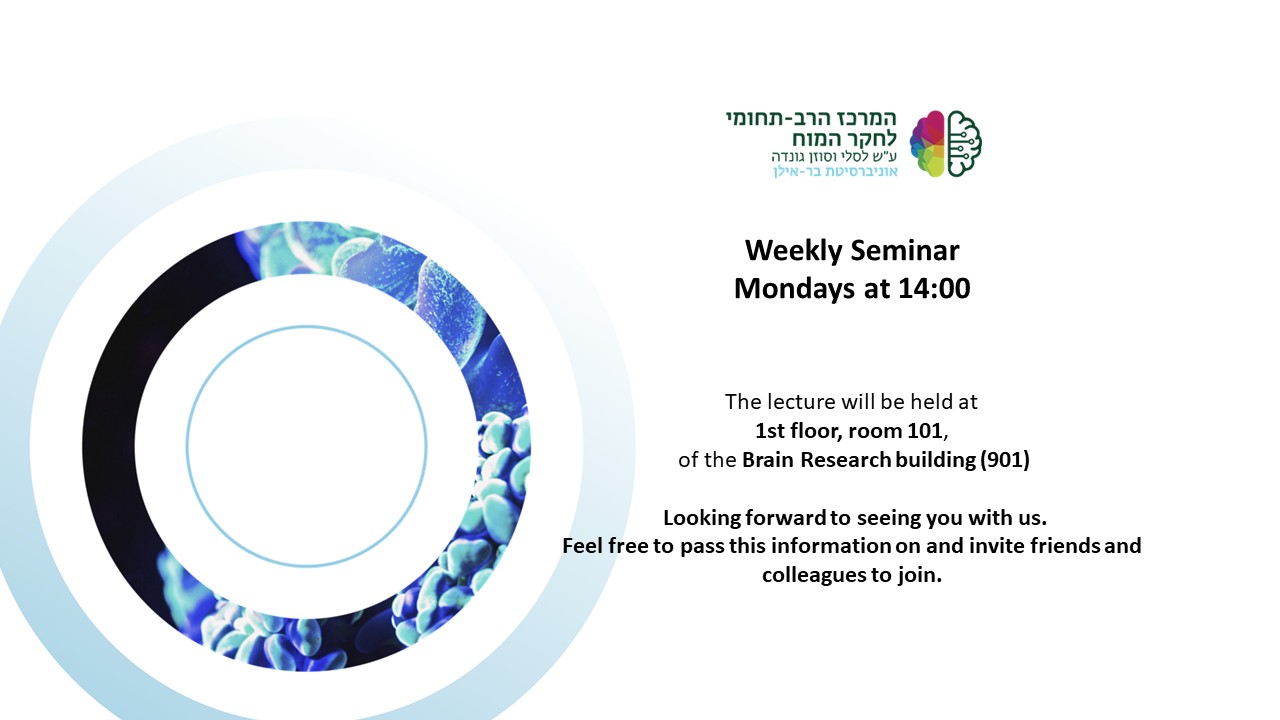 המרכז הרב-תחומי
לחקר המוח
ע"ש לסלי וסוזן גונדה
אוניברסיטת בר-אילן

Weekly Seminar
Mondays at 14:00

The lecture will be held at
1st floor, room 101,
of the Brain Research building (901)

Looking forward to seeing you with us.
Feel free to pass this information on and invite friends and colleagues to join.